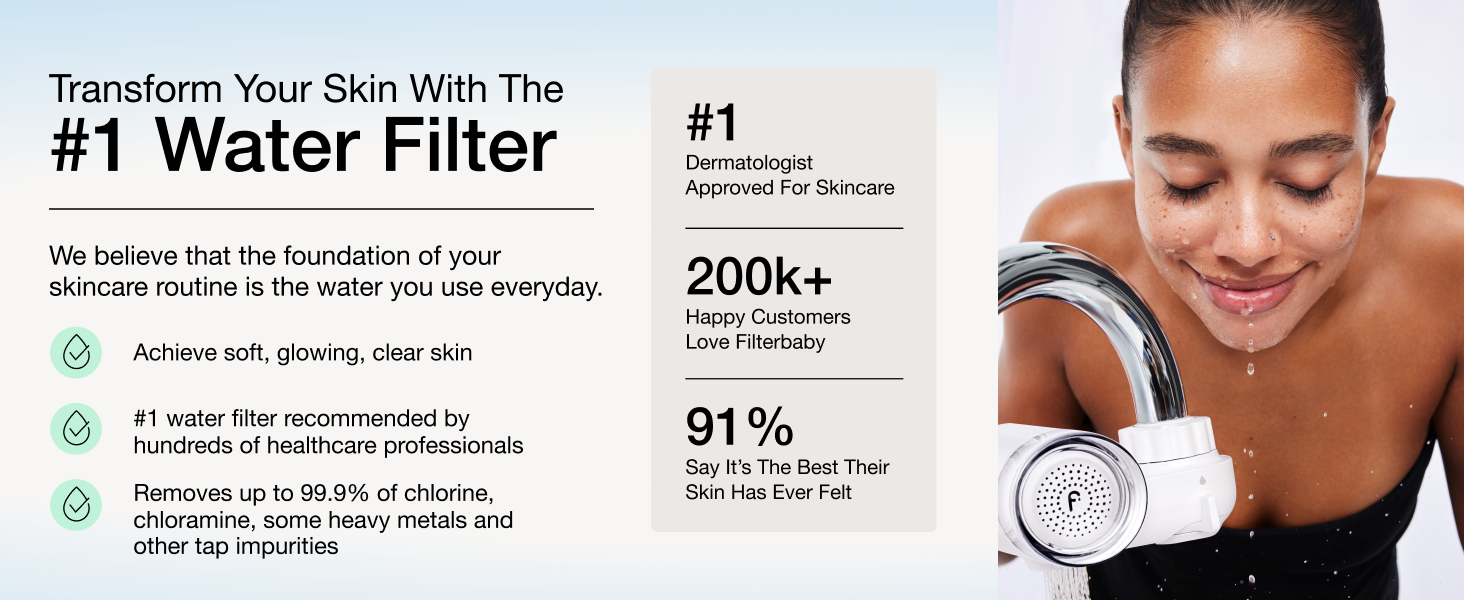 Transform Your Skin With The
#1 Water Filter

We believe that the foundation of your skincare routine is the water you use everyday.

Achieve soft, glowing, clear skin

#1 water filter recommended by hundreds of healthcare professionals

Removes up to 99.9% of chlorine, chloramine, some heavy metals and other tap impurities

#1
Dermatologist Approved For Skincare

200k+
Happy Customers Love Filterbaby

91%
Say It's The Best Their Skin Has Ever Felt

f